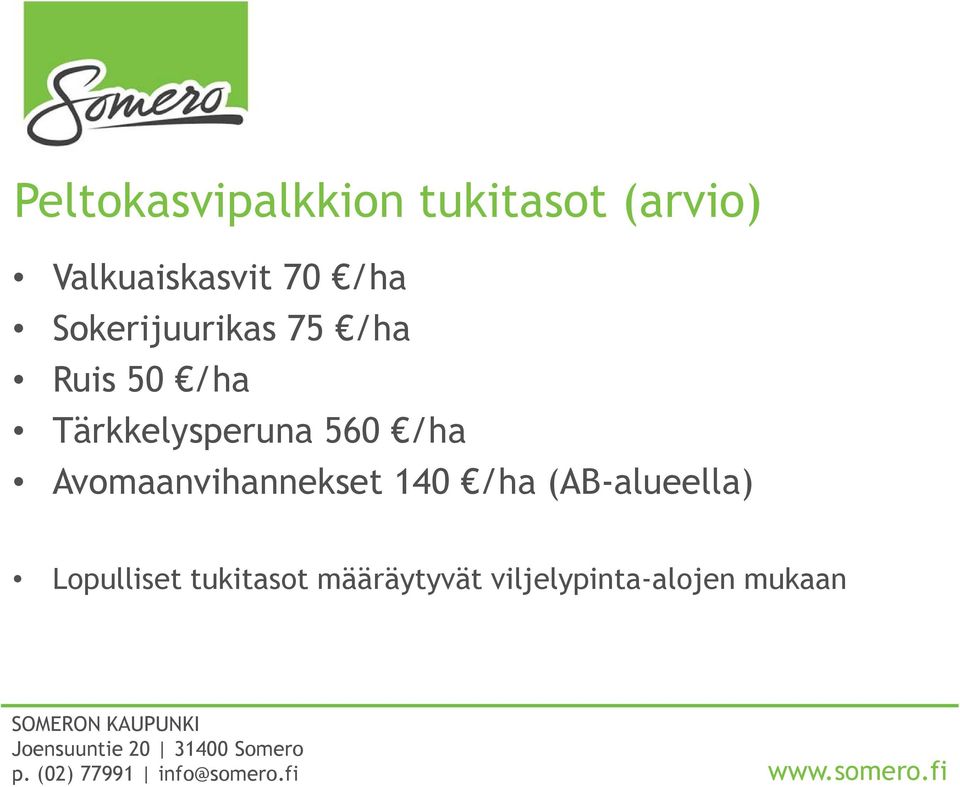 Somero

Peltokasvipalkkion tukitasot (arvio)

• Valkuaiskasvit 70 €/ha
• Sokerijuurikas 75 €/ha
• Ruis 50 €/ha
• Tärkkelysperuna 560 €/ha
• Avomaanvihannekset 140 €/ha (AB-alueella)

• Lopulliset tukitasot määräytyvät viljelypinta-alojen mukaan

SOMERON KAUPUNKI
Joensuuntie 20 | 31400 Somero
p. (02) 77991 | info@somero.fi

www.somero.fi